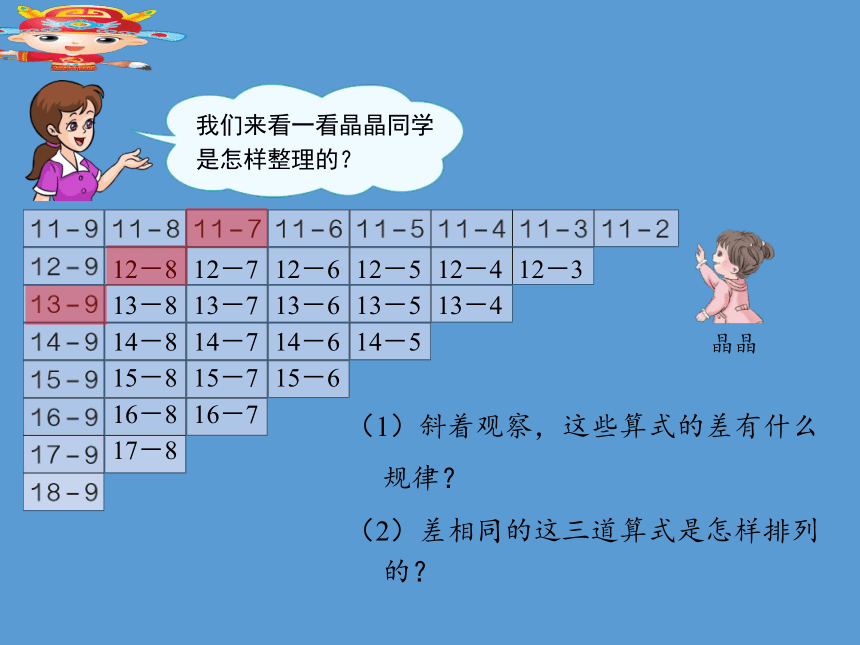 我们来看一看晶晶同学是怎样整理的？

| 11－9 | 11－8 | 11－7 | 11－6 | 11－5 | 11－4 | 11－3 | 11－2 |
|---|---|---|---|---|---|---|---|
| 12－9 | 12－8 | 12－7 | 12－6 | 12－5 | 12－4 | 12－3 | |
| 13－9 | 13－8 | 13－7 | 13－6 | 13－5 | 13－4 | | |
| 14－9 | 14－8 | 14－7 | 14－6 | 14－5 | | | |
| 15－9 | 15－8 | 15－7 | 15－6 | | | | |
| 16－9 | 16－8 | 16－7 | | | | | |
| 17－9 | 17－8 | | | | | | |
| 18－9 | | | | | | | |

晶晶

（1）斜着观察，这些算式的差有什么规律？

（2）差相同的这三道算式是怎样排列的？